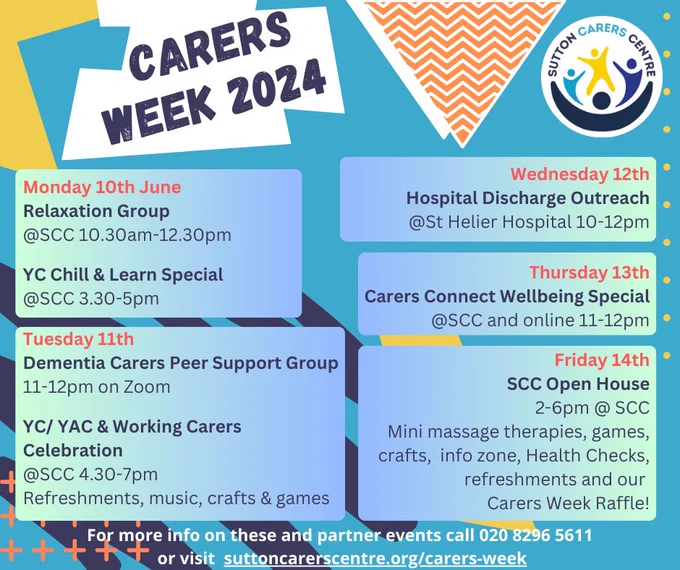 CARERS WEEK 2024

SUTTON CARERS CENTRE

Monday 10th June
Relaxation Group
@SCC 10.30am-12.30pm

YC Chill & Learn Special
@SCC 3.30-5pm

Tuesday 11th
Dementia Carers Peer Support Group
11-12pm on Zoom

YC/ YAC & Working Carers Celebration
@SCC 4.30-7pm
Refreshments, music, crafts & games

Wednesday 12th
Hospital Discharge Outreach
@St Helier Hospital 10-12pm

Thursday 13th
Carers Connect Wellbeing Special
@SCC and online 11-12pm

Friday 14th
SCC Open House
2-6pm @ SCC
Mini massage therapies, games, crafts, info zone, Health Checks, refreshments and our Carers Week Raffle!

For more info on these and partner events call 020 8296 5611 or visit suttoncarerscentre.org/carers-week